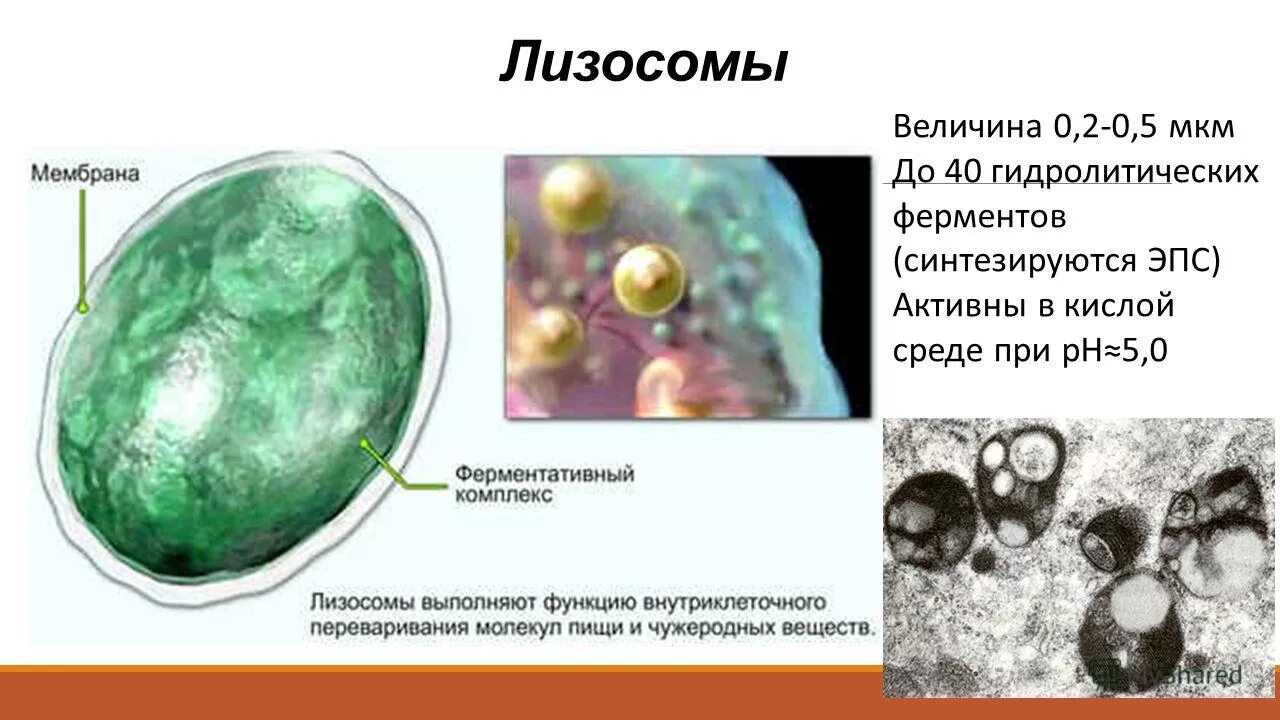 Лизосомы

Величина 0,2-0,5 мкм
До 40 гидролитических ферментов (синтезируются ЭПС)
Активны в кислой среде при pH≈5,0

Мембрана

Ферментативный комплекс

Лизосомы выполняют функцию внутриклеточного переваривания молекул пищи и чужеродных веществ.

MyShared